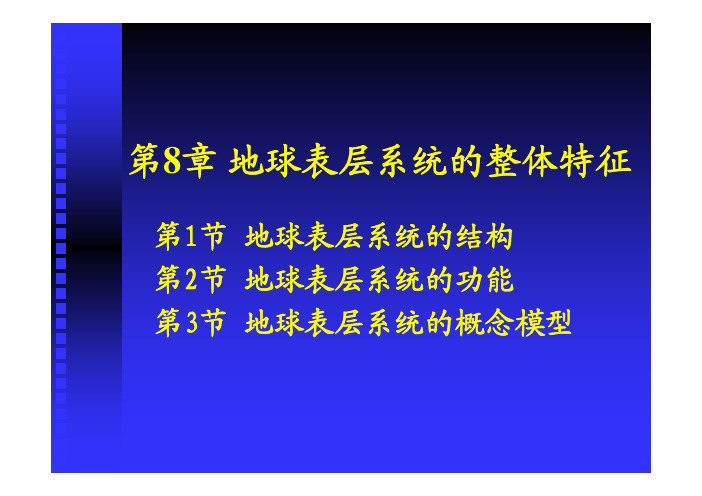 第8章 地球表层系统的整体特征

第1节 地球表层系统的结构
第2节 地球表层系统的功能
第3节 地球表层系统的概念模型